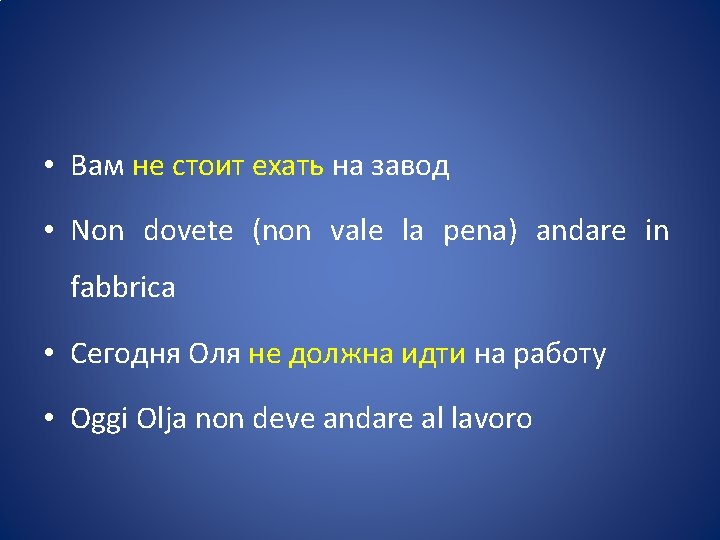 • Вам не стоит ехать на завод

• Non dovete (non vale la pena) andare in fabbrica

• Сегодня Оля не должна идти на работу

• Oggi Olja non deve andare al lavoro